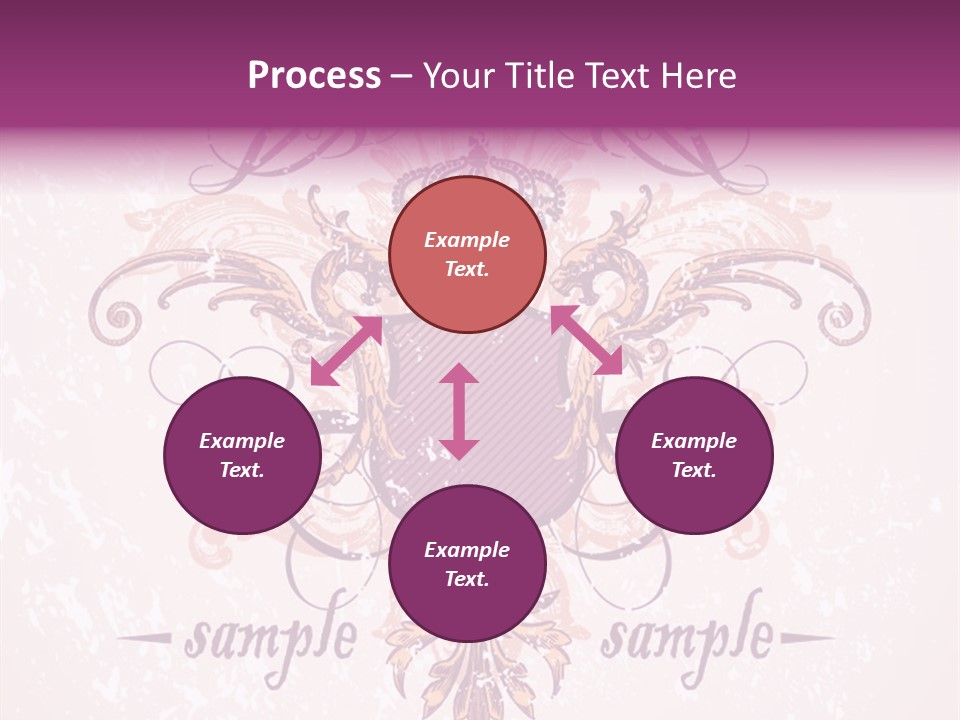 Process – Your Title Text Here

Example Text.

Example Text.

Example Text.

Example Text.

sample

sample